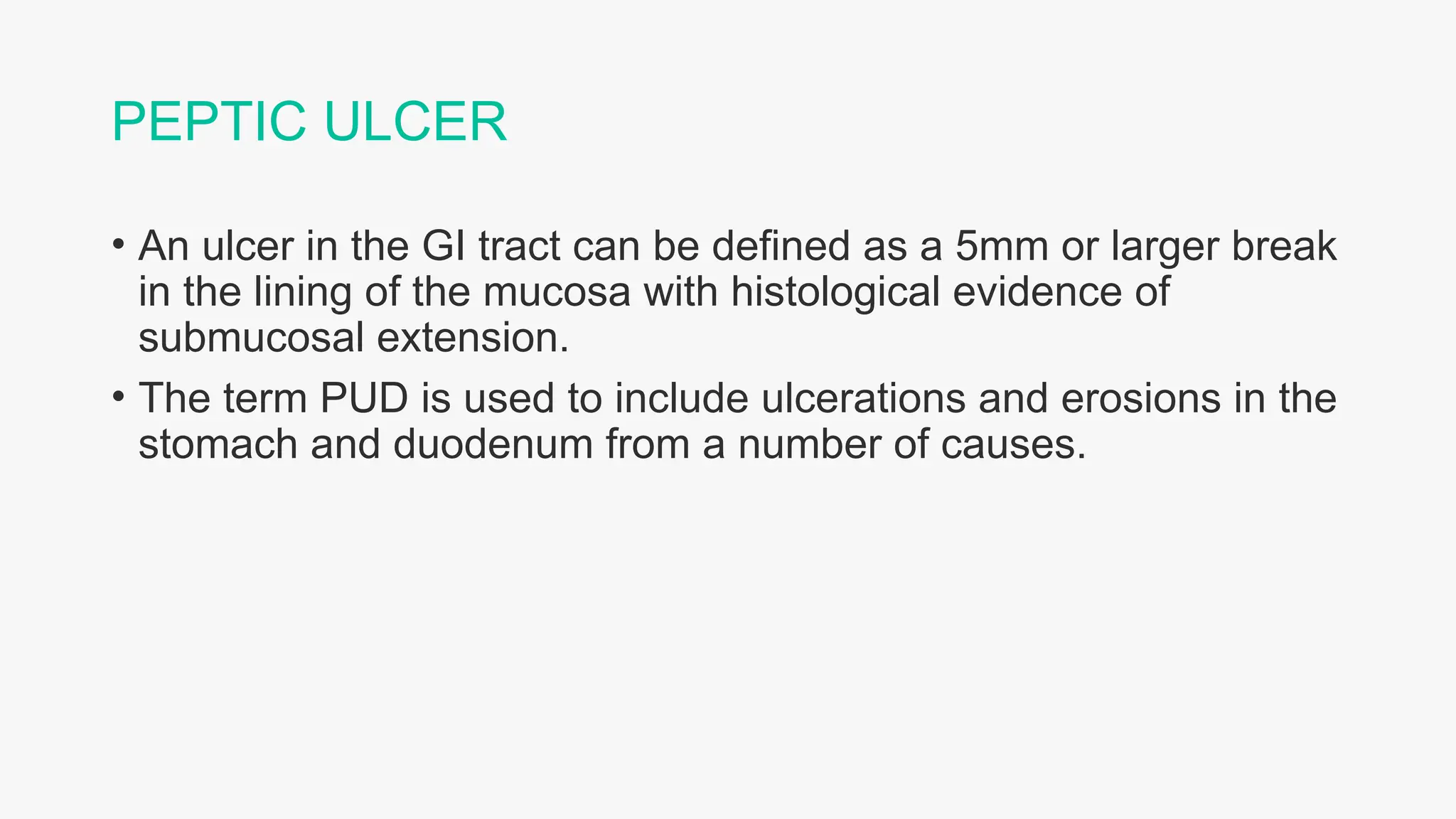 PEPTIC ULCER

• An ulcer in the GI tract can be defined as a 5mm or larger break in the lining of the mucosa with histological evidence of submucosal extension.

• The term PUD is used to include ulcerations and erosions in the stomach and duodenum from a number of causes.